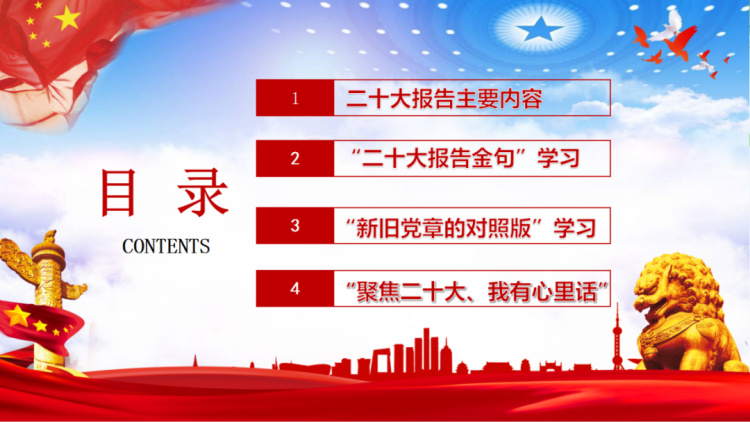 目 录

CONTENTS

1 二十大报告主要内容

2 “二十大报告金句”学习

3 “新旧党章的对照版”学习

4 “聚焦二十大、我有心里话”